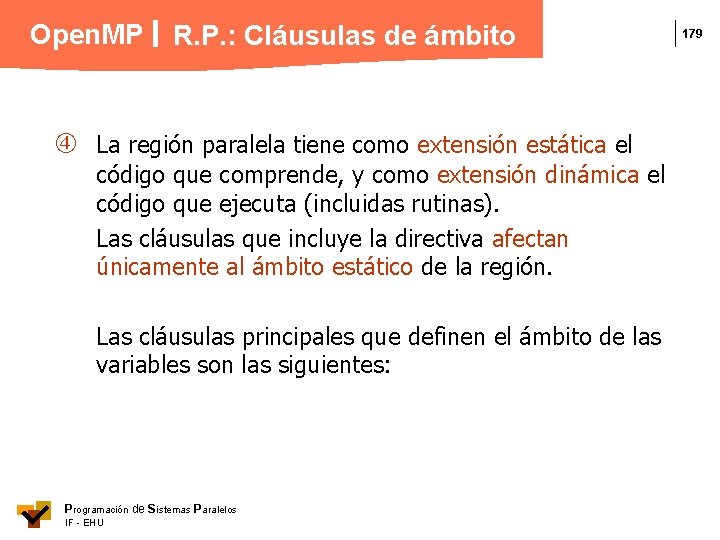 OpenMP | R.P.: Cláusulas de ámbito

179

④ La región paralela tiene como extensión estática el código que comprende, y como extensión dinámica el código que ejecuta (incluidas rutinas).

Las cláusulas que incluye la directiva afectan únicamente al ámbito estático de la región.

Las cláusulas principales que definen el ámbito de las variables son las siguientes:

Programación de Sistemas Paralelos
IF - EHU